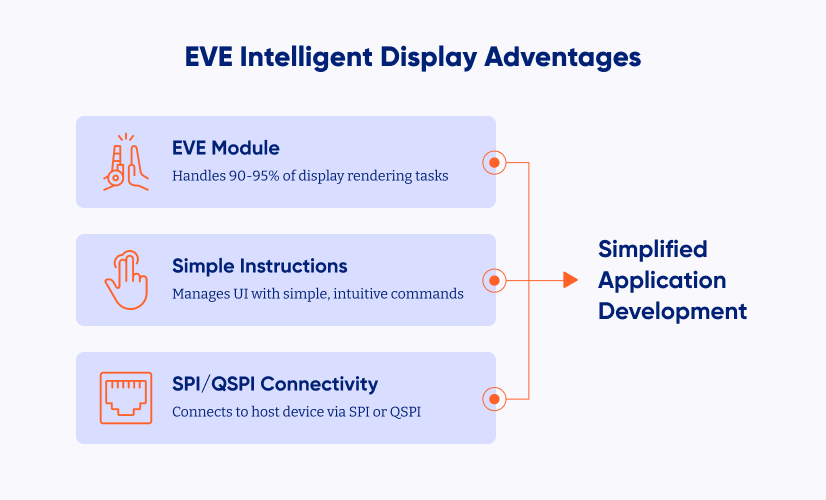 EVE Intelligent Display Adventages

EVE Module
Handles 90-95% of display rendering tasks

Simple Instructions
Manages UI with simple, intuitive commands

SPI/QSPI Connectivity
Connects to host device via SPI or QSPI

Simplified Application Development